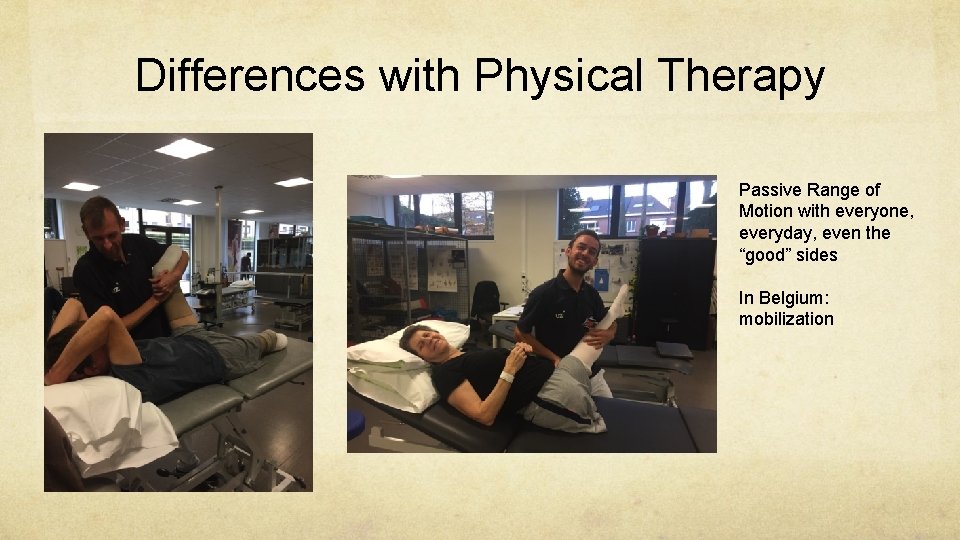 Differences with Physical Therapy

Passive Range of Motion with everyone, everyday, even the “good” sides

In Belgium: mobilization